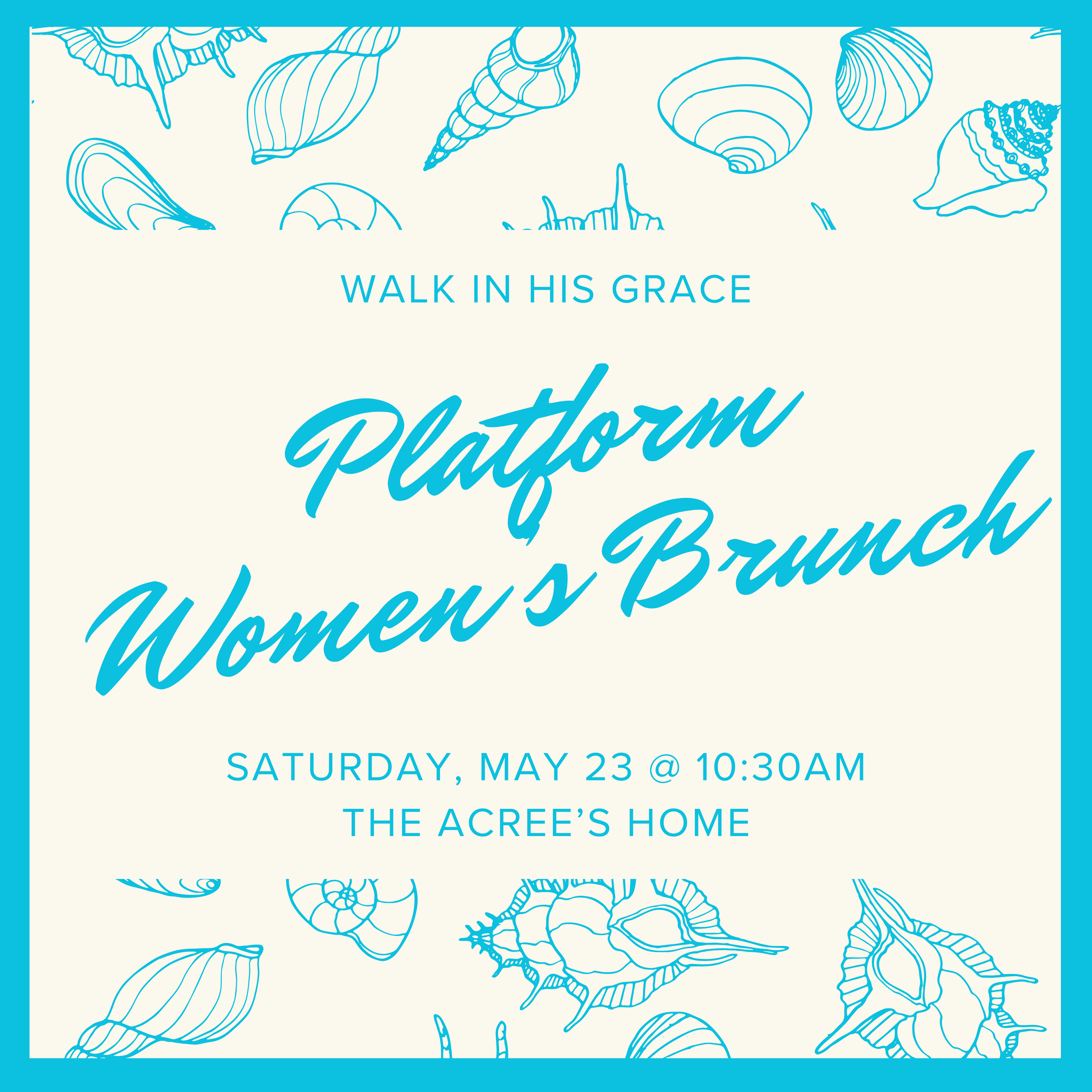 WALK IN HIS GRACE

Platform Women's Brunch

SATURDAY, MAY 23 @ 10:30AM
THE ACREE'S HOME